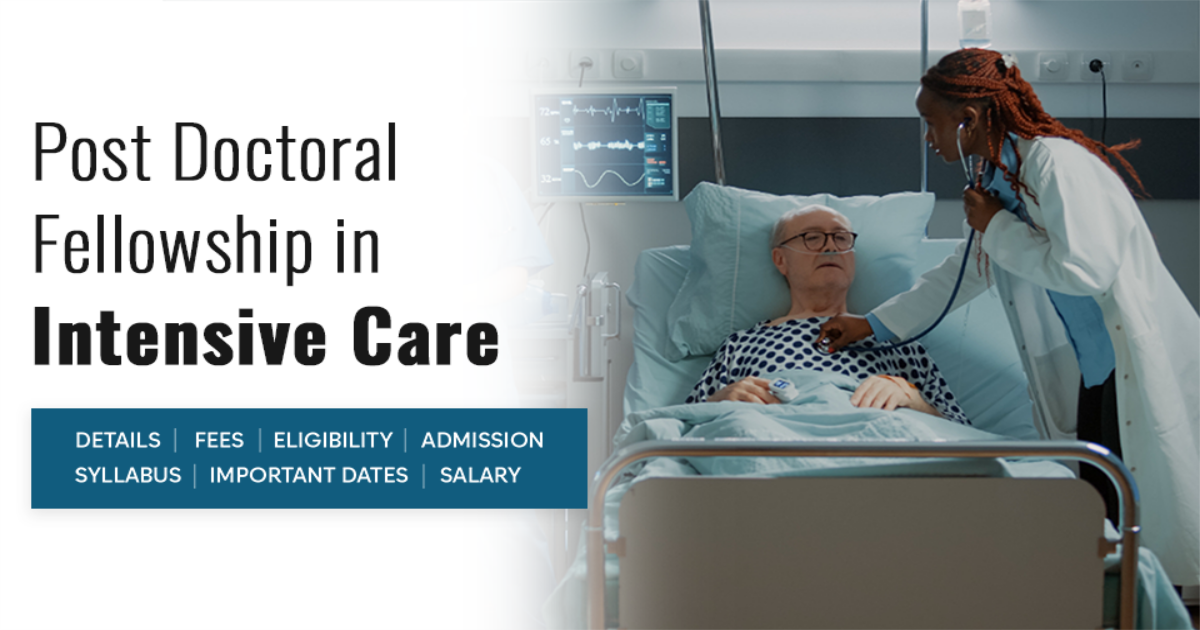 Post Doctoral Fellowship in Intensive Care

DETAILS | FEES | ELIGIBILITY | ADMISSION
SYLLABUS | IMPORTANT DATES | SALARY

72
65
32